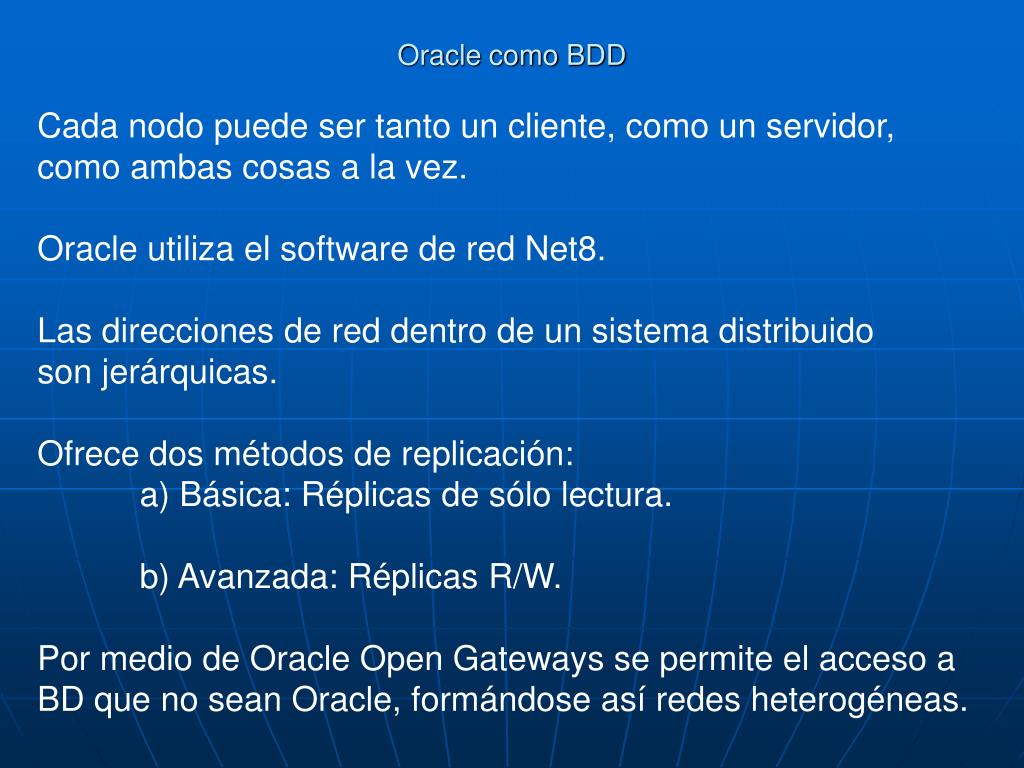 Oracle como BDD

Cada nodo puede ser tanto un cliente, como un servidor, como ambas cosas a la vez.

Oracle utiliza el software de red Net8.

Las direcciones de red dentro de un sistema distribuido son jerárquicas.

Ofrece dos métodos de replicación:
a) Básica: Réplicas de sólo lectura.

b) Avanzada: Réplicas R/W.

Por medio de Oracle Open Gateways se permite el acceso a BD que no sean Oracle, formándose así redes heterogéneas.